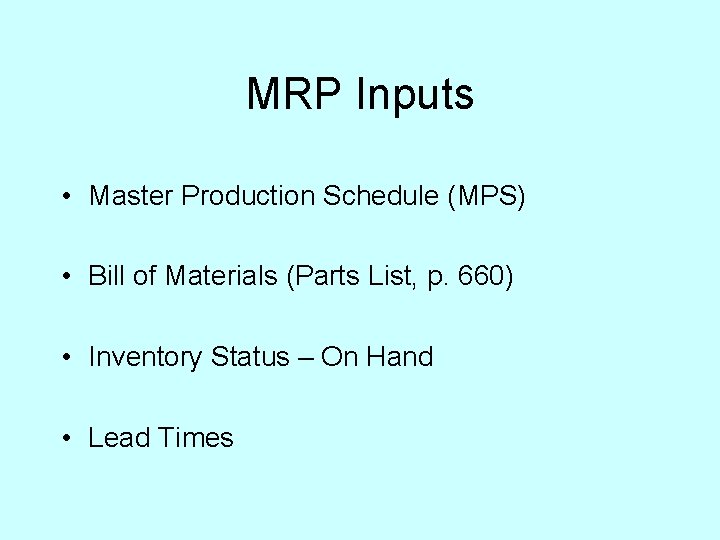 MRP Inputs

• Master Production Schedule (MPS)

• Bill of Materials (Parts List, p. 660)

• Inventory Status – On Hand

• Lead Times